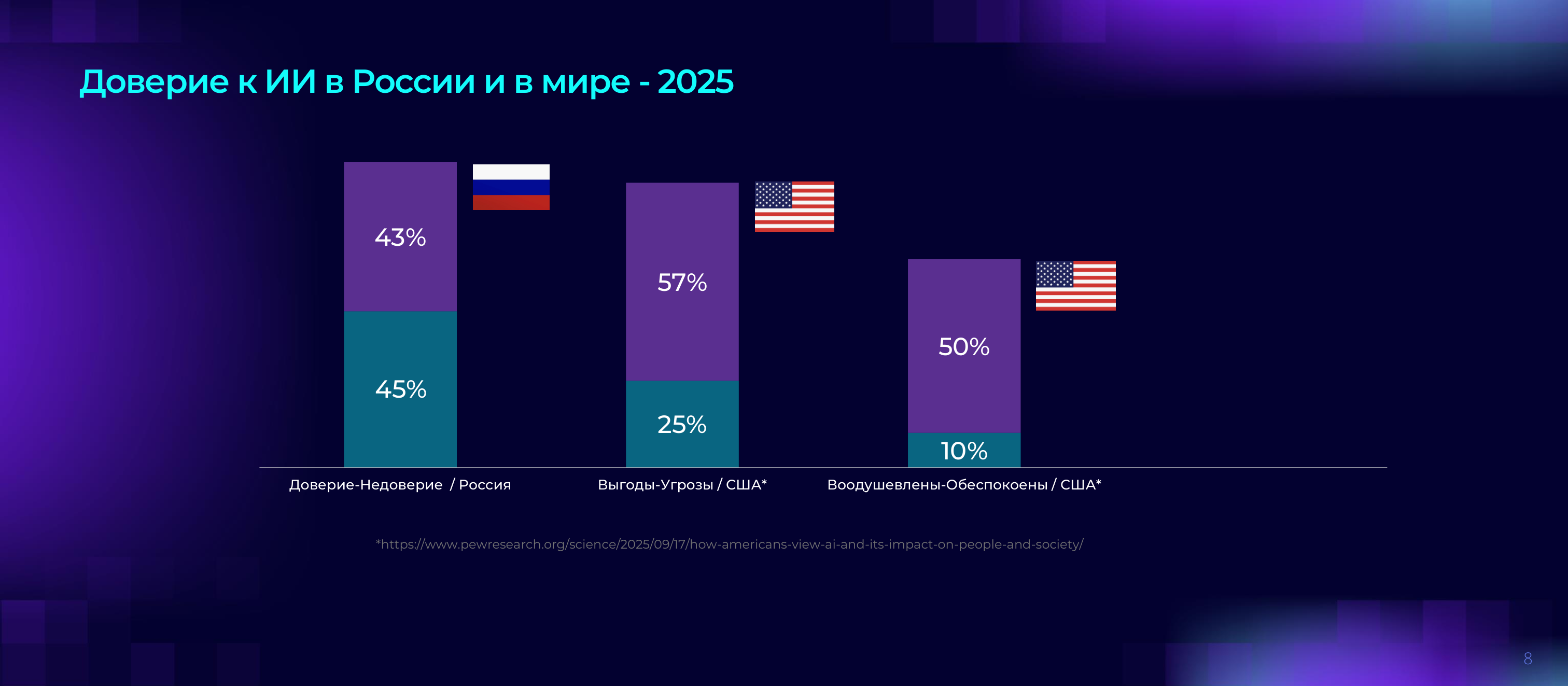 Доверие к ИИ в России и в мире - 2025

43%

45%

57%

25%

50%

10%

Доверие-Недоверие / Россия

Выгоды-Угрозы / США*

Воодушевлены-Обеспокоены / США*

*https://www.pewresearch.org/science/2025/09/17/how-americans-view-ai-and-its-impact-on-people-and-society/

8